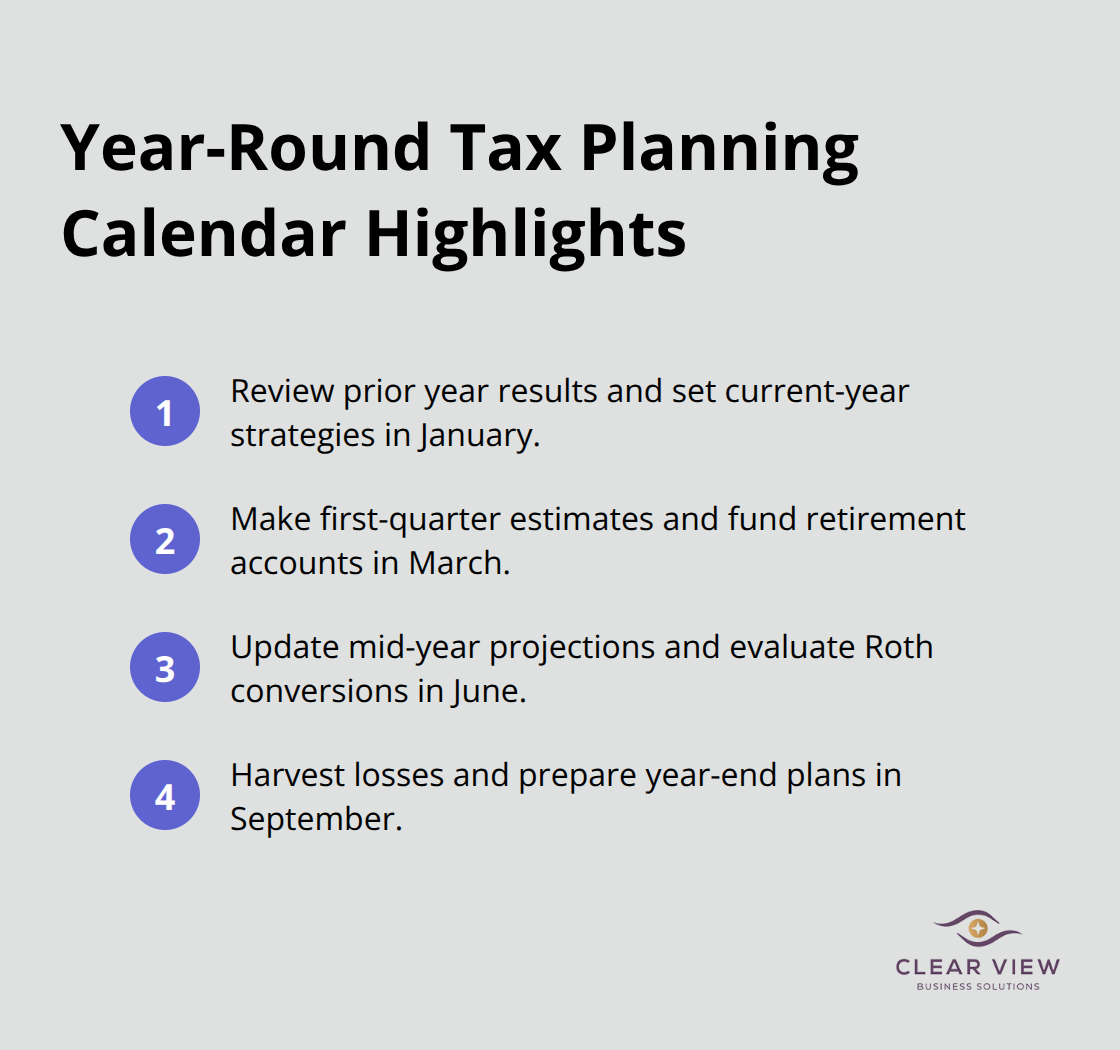 Year-Round Tax Planning Calendar Highlights

1 Review prior year results and set current-year strategies in January.

2 Make first-quarter estimates and fund retirement accounts in March.

3 Update mid-year projections and evaluate Roth conversions in June.

4 Harvest losses and prepare year-end plans in September.

CLEAR VIEW
BUSINESS SOLUTIONS